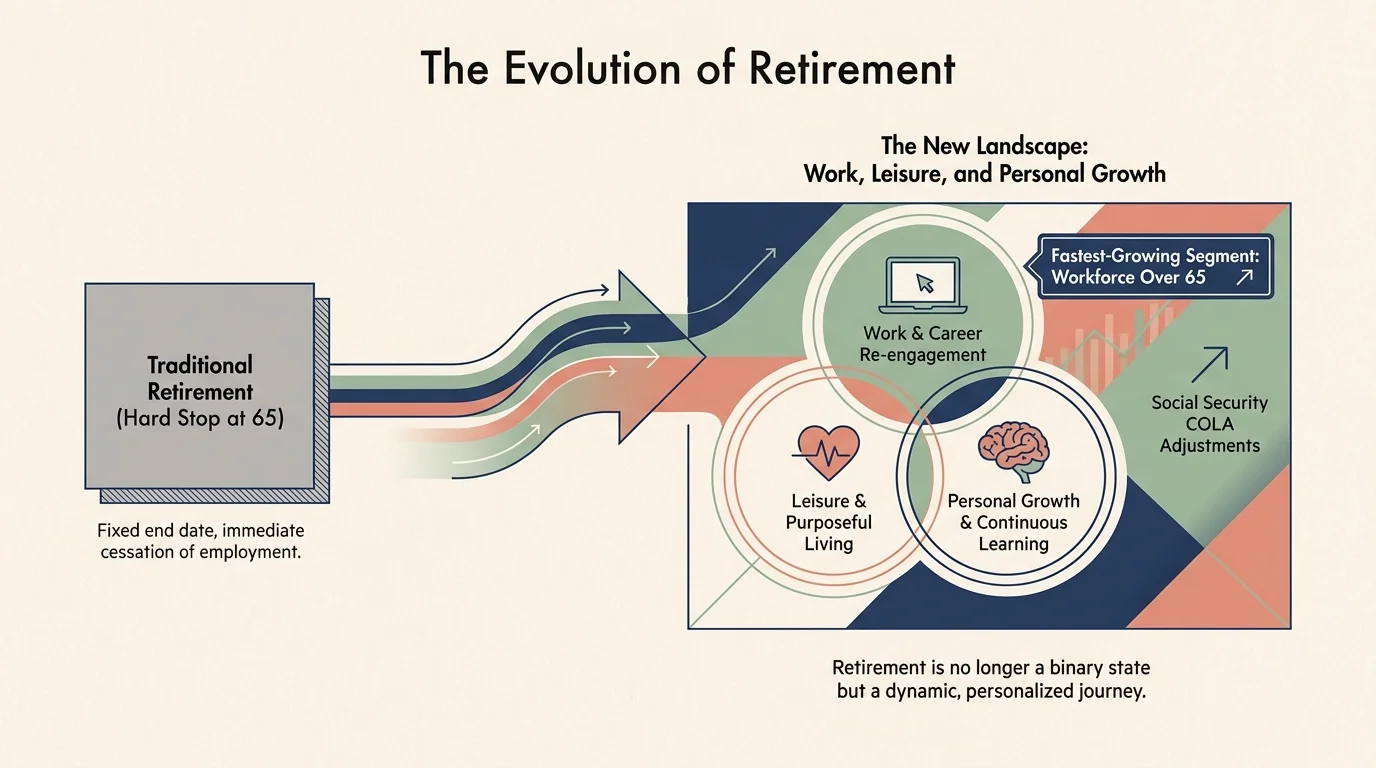 The Evolution of Retirement

Traditional Retirement (Hard Stop at 65)

Fixed end date, immediate cessation of employment.

The New Landscape: Work, Leisure, and Personal Growth

Fastest-Growing Segment: Workforce Over 65

Work & Career Re-engagement

Leisure & Purposeful Living

Personal Growth & Continuous Learning

Social Security COLA Adjustments

Retirement is no longer a binary state but a dynamic, personalized journey.